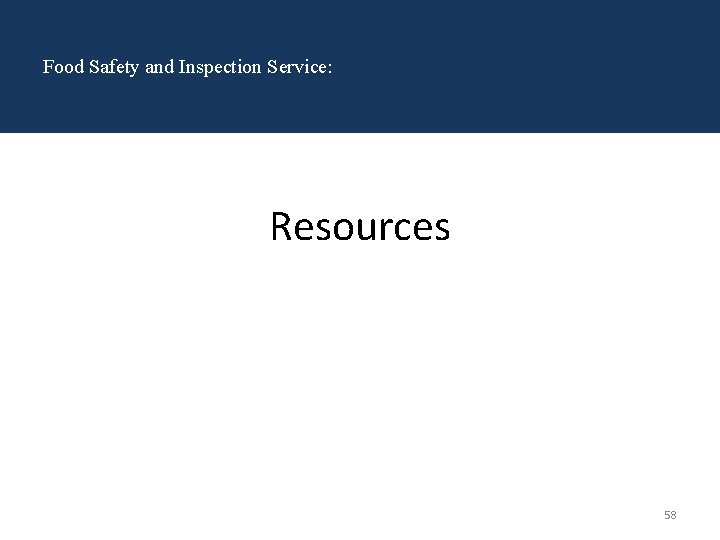 Food Safety and Inspection Service:

Resources

58